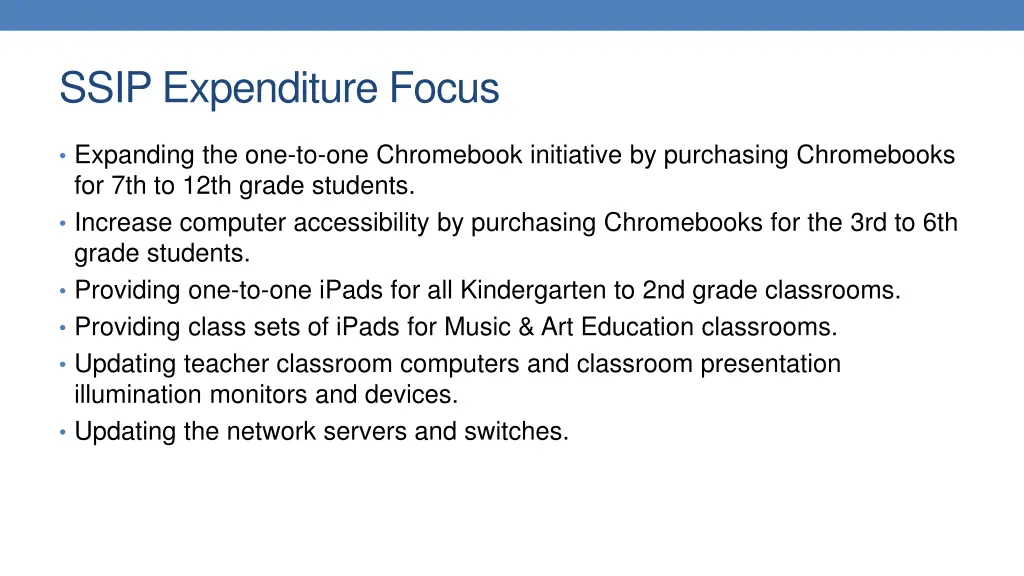 SSIP Expenditure Focus

• Expanding the one-to-one Chromebook initiative by purchasing Chromebooks for 7th to 12th grade students.
• Increase computer accessibility by purchasing Chromebooks for the 3rd to 6th grade students.
• Providing one-to-one iPads for all Kindergarten to 2nd grade classrooms.
• Providing class sets of iPads for Music & Art Education classrooms.
• Updating teacher classroom computers and classroom presentation illumination monitors and devices.
• Updating the network servers and switches.